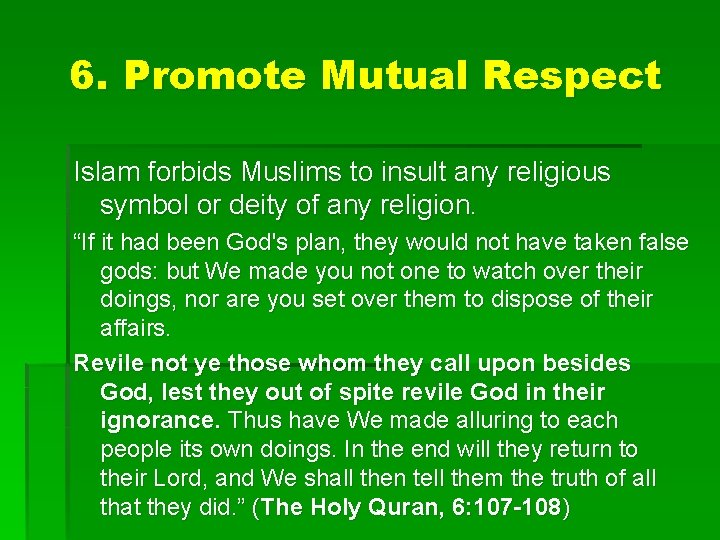 6. Promote Mutual Respect

Islam forbids Muslims to insult any religious symbol or deity of any religion.

“If it had been God's plan, they would not have taken false gods: but We made you not one to watch over their doings, nor are you set over them to dispose of their affairs.

Revile not ye those whom they call upon besides God, lest they out of spite revile God in their ignorance. Thus have We made alluring to each people its own doings. In the end will they return to their Lord, and We shall then tell them the truth of all that they did.” (The Holy Quran, 6:107-108)